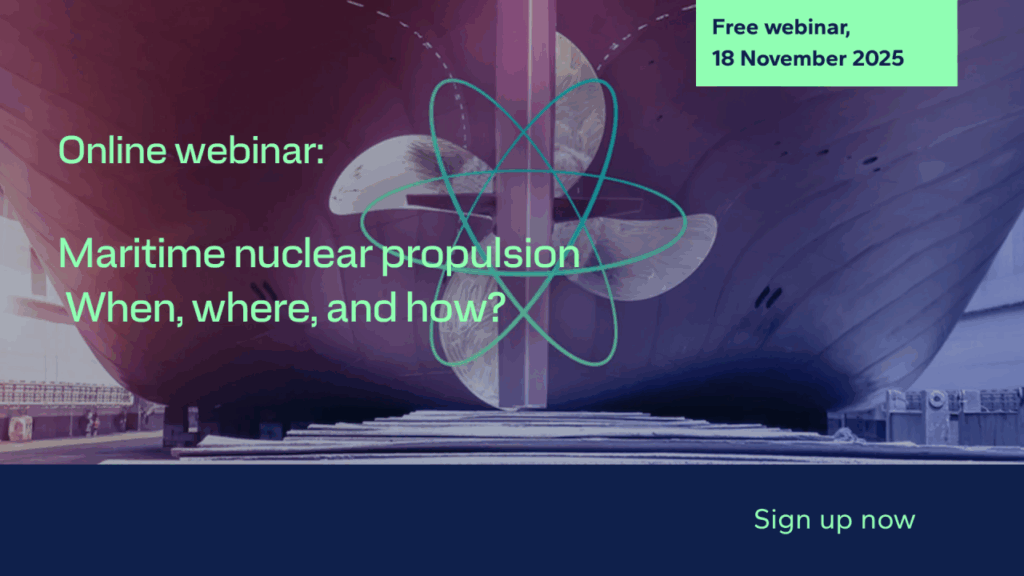 Free webinar,
18 November 2025

Online webinar:

Maritime nuclear propulsion
When, where, and how?

Sign up now